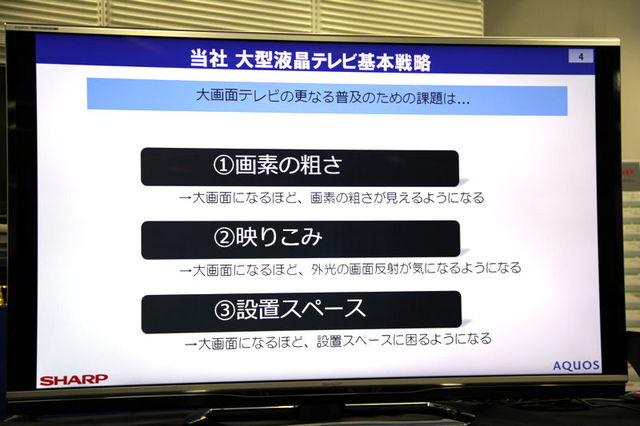 当社 大型液晶テレビ基本戦略

4

大画面テレビの更なる普及のための課題は…

①画素の粗さ

→大画面になるほど、画素の粗さが見えるようになる

②映りこみ

→大画面になるほど、外光の画面反射が気になるようになる

③設置スペース

→大画面になるほど、設置スペースに困るようになる

SHARP

AQUOS